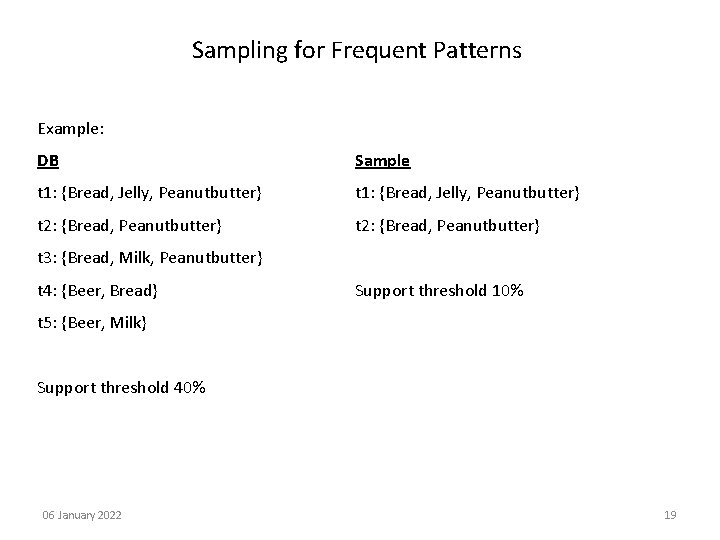 Sampling for Frequent Patterns

Example:

DB

t1: {Bread, Jelly, Peanutbutter}

t2: {Bread, Peanutbutter}

t3: {Bread, Milk, Peanutbutter}

t4: {Beer, Bread}

t5: {Beer, Milk}

Support threshold 40%

Sample

t1: {Bread, Jelly, Peanutbutter}

t2: {Bread, Peanutbutter}

Support threshold 10%

06 January 2022

19